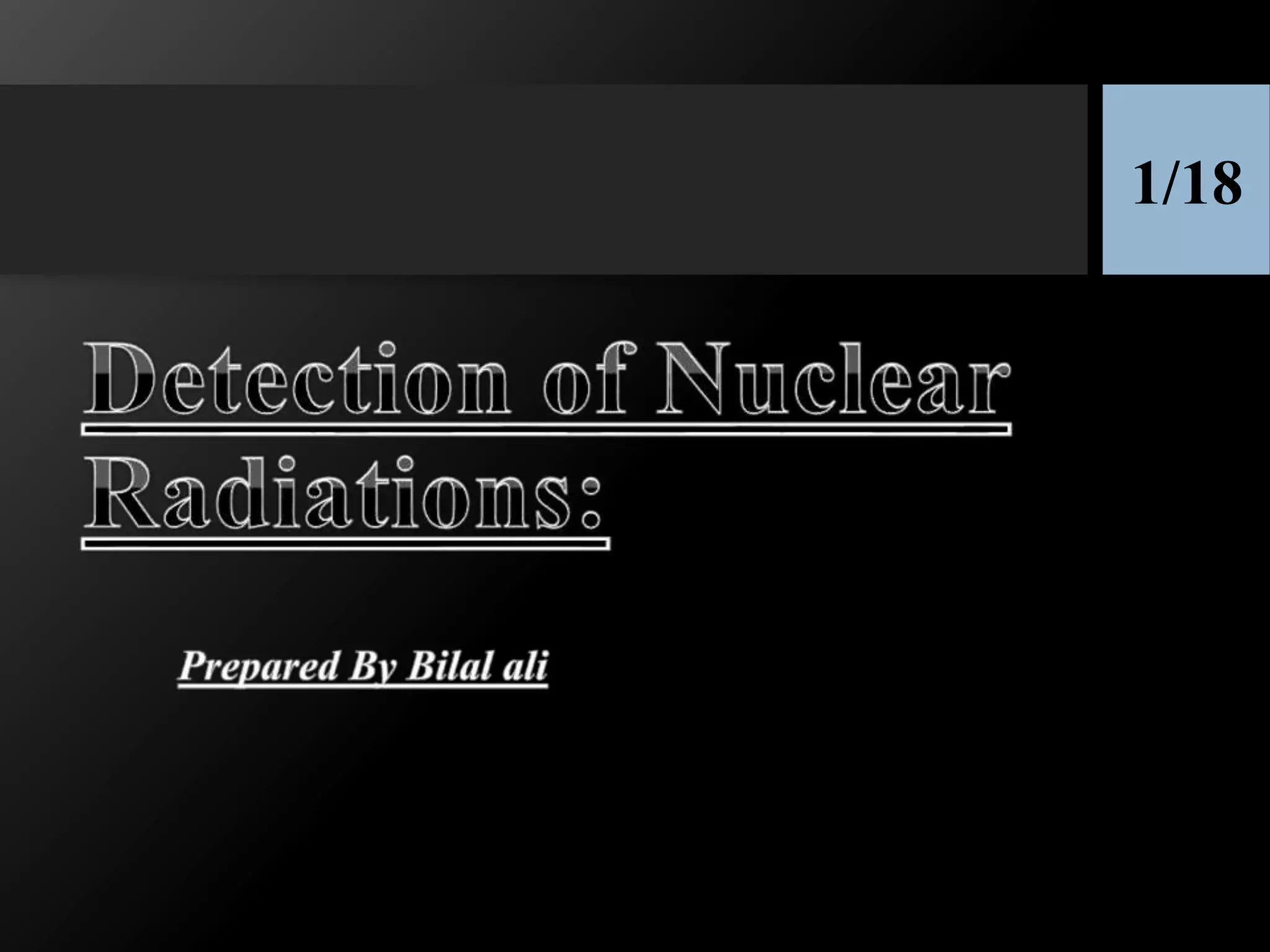 1/18

Detection of Nuclear Radiations:

Prepared By Bilal ali